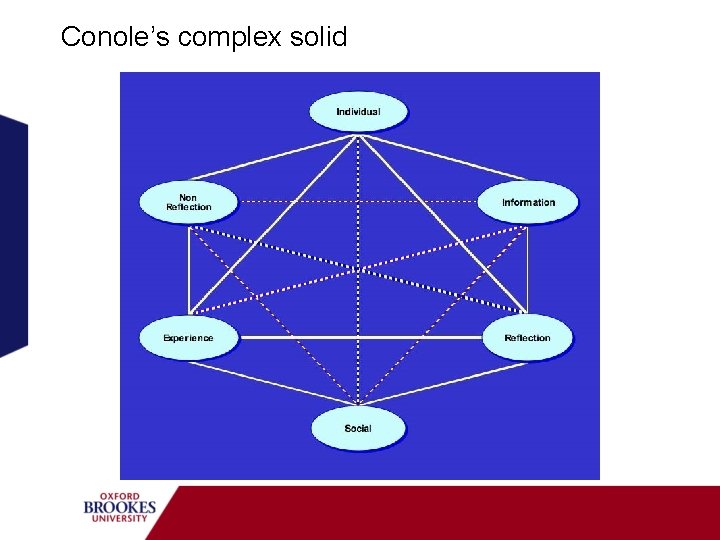 Conole's complex solid

Individual

Non Reflection

Information

Experience

Reflection

Social

OXFORD BROOKES UNIVERSITY